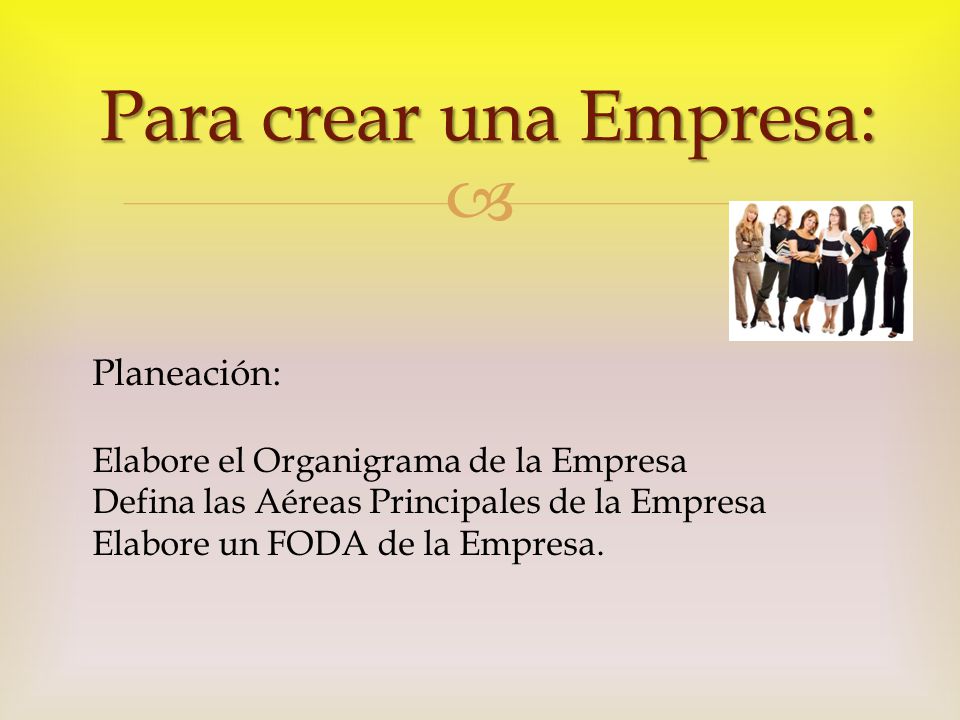 Para crear una Empresa:

Planeación:

Elabore el Organigrama de la Empresa
Defina las Aéreas Principales de la Empresa
Elabore un FODA de la Empresa.